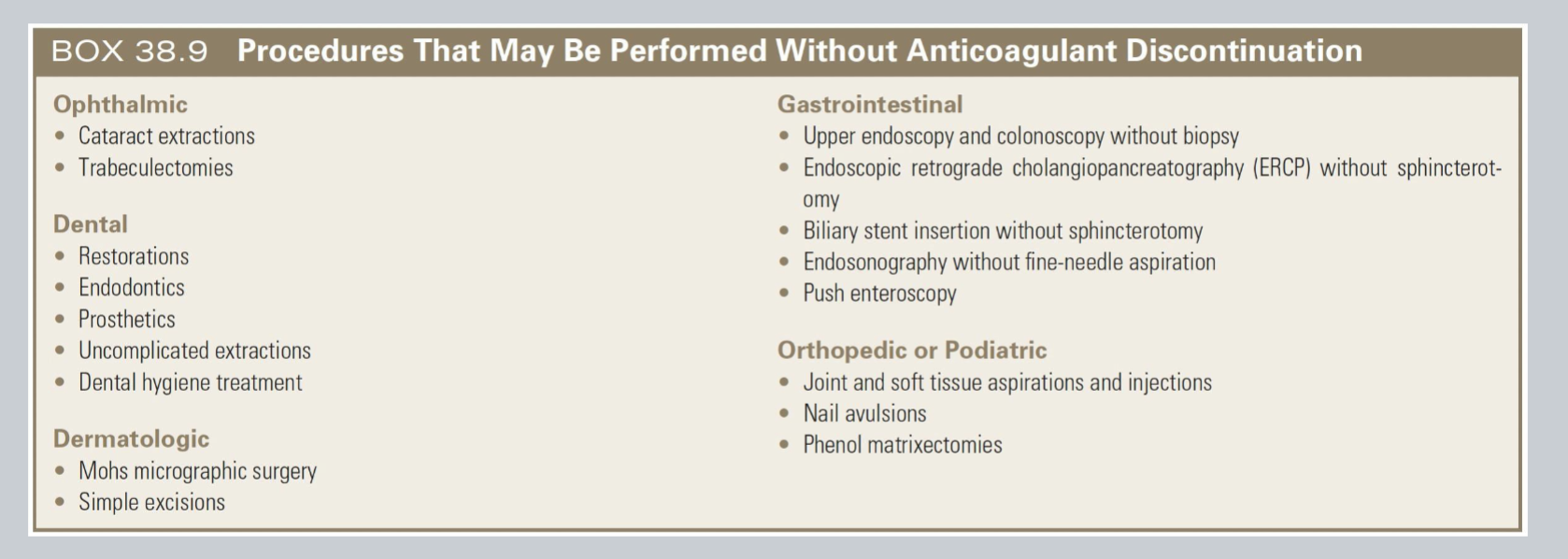 BOX 38.9 Procedures That May Be Performed Without Anticoagulant Discontinuation

Ophthalmic
• Cataract extractions
• Trabeculectomies

Dental
• Restorations
• Endodontics
• Prosthetics
• Uncomplicated extractions
• Dental hygiene treatment

Dermatologic
• Mohs micrographic surgery
• Simple excisions

Gastrointestinal
• Upper endoscopy and colonoscopy without biopsy
• Endoscopic retrograde cholangiopancreatography (ERCP) without sphincterotomy
• Biliary stent insertion without sphincterotomy
• Endosonography without fine-needle aspiration
• Push enteroscopy

Orthopedic or Podiatric
• Joint and soft tissue aspirations and injections
• Nail avulsions
• Phenol matrixectomies